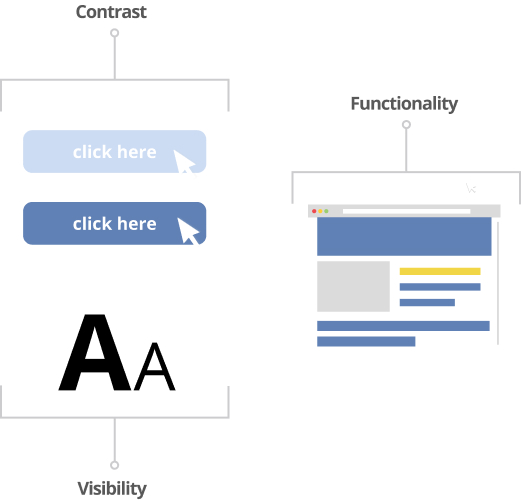 Contrast

click here

click here

AA

Visibility

Functionality